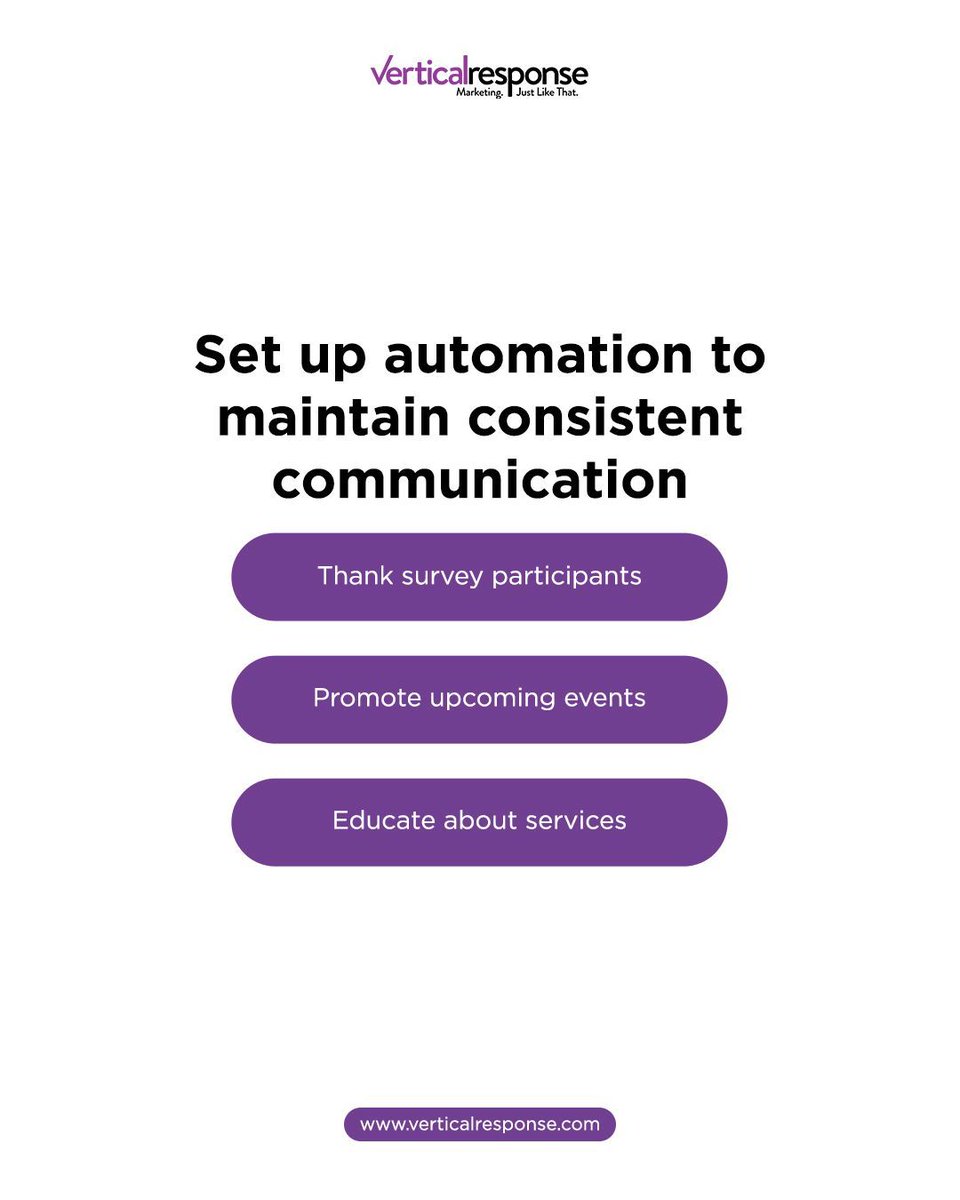 Verticalresponse
Marketing. Just Like That.

Set up automation to maintain consistent communication

Thank survey participants

Promote upcoming events

Educate about services

www.verticalresponse.com